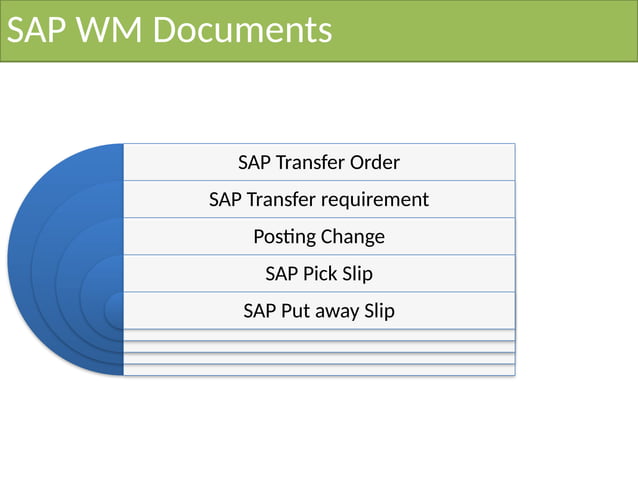 SAP WM Documents

SAP Transfer Order

SAP Transfer requirement

Posting Change

SAP Pick Slip

SAP Put away Slip